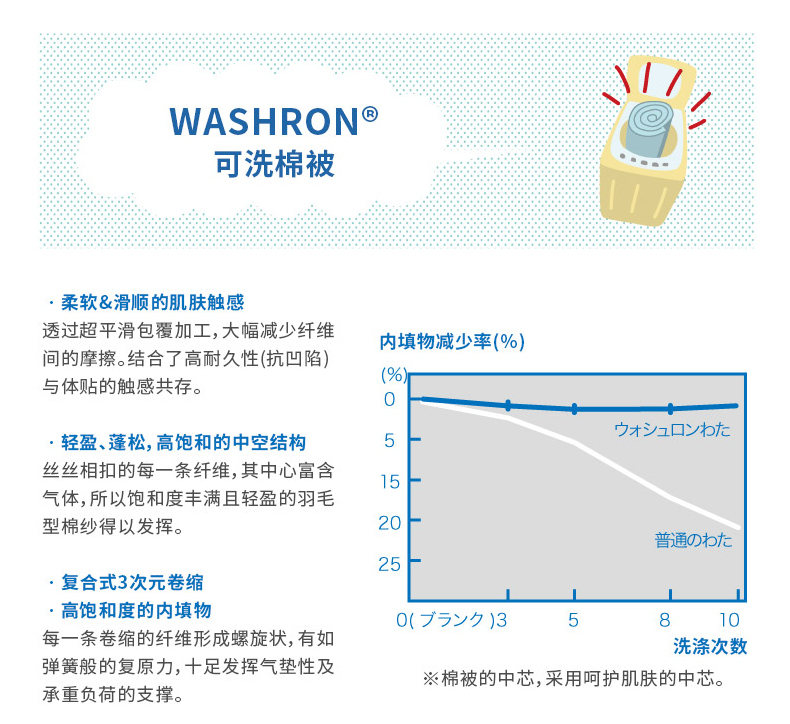 WASHRON®
可洗棉被

· 柔软&滑顺的肌肤触感
透过超平滑包覆加工，大幅减少纤维间的摩擦。结合了高耐久性(抗凹陷)与体贴的触感共存。

· 轻盈、蓬松，高饱和的中空结构
丝丝相扣的每一条纤维，其中心富含气体，所以饱和度丰满且轻盈的羽毛型棉纱得以发挥。

· 复合式3次元卷缩
· 高饱和度的内填物
每一条卷缩的纤维形成螺旋状，有如弹簧般的复原力，十足发挥气垫性及承重负荷的支撑。

内填物减少率(%)
(%)
0
5
15
20
25
ウォシュロンわた
普通のわた
0(ブランク)3
5
8
10
洗涤次数
※棉被的中芯，采用呵护肌肤的中芯。